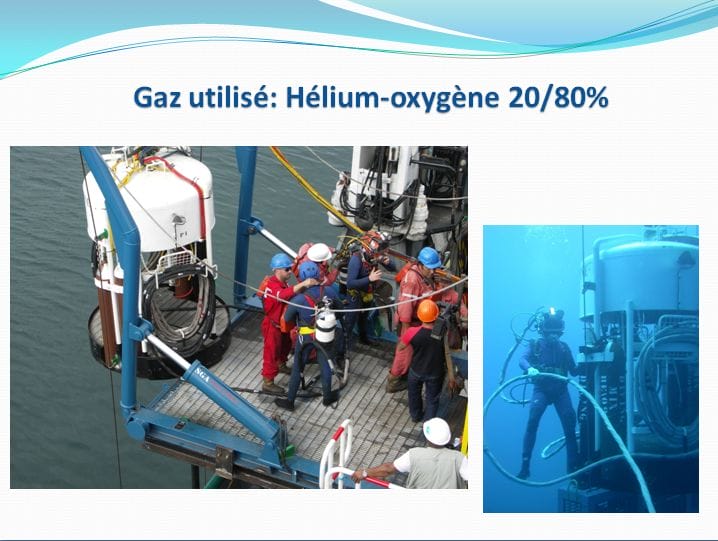 Gaz utilisé: Hélium-oxygène 20/80%

SGA